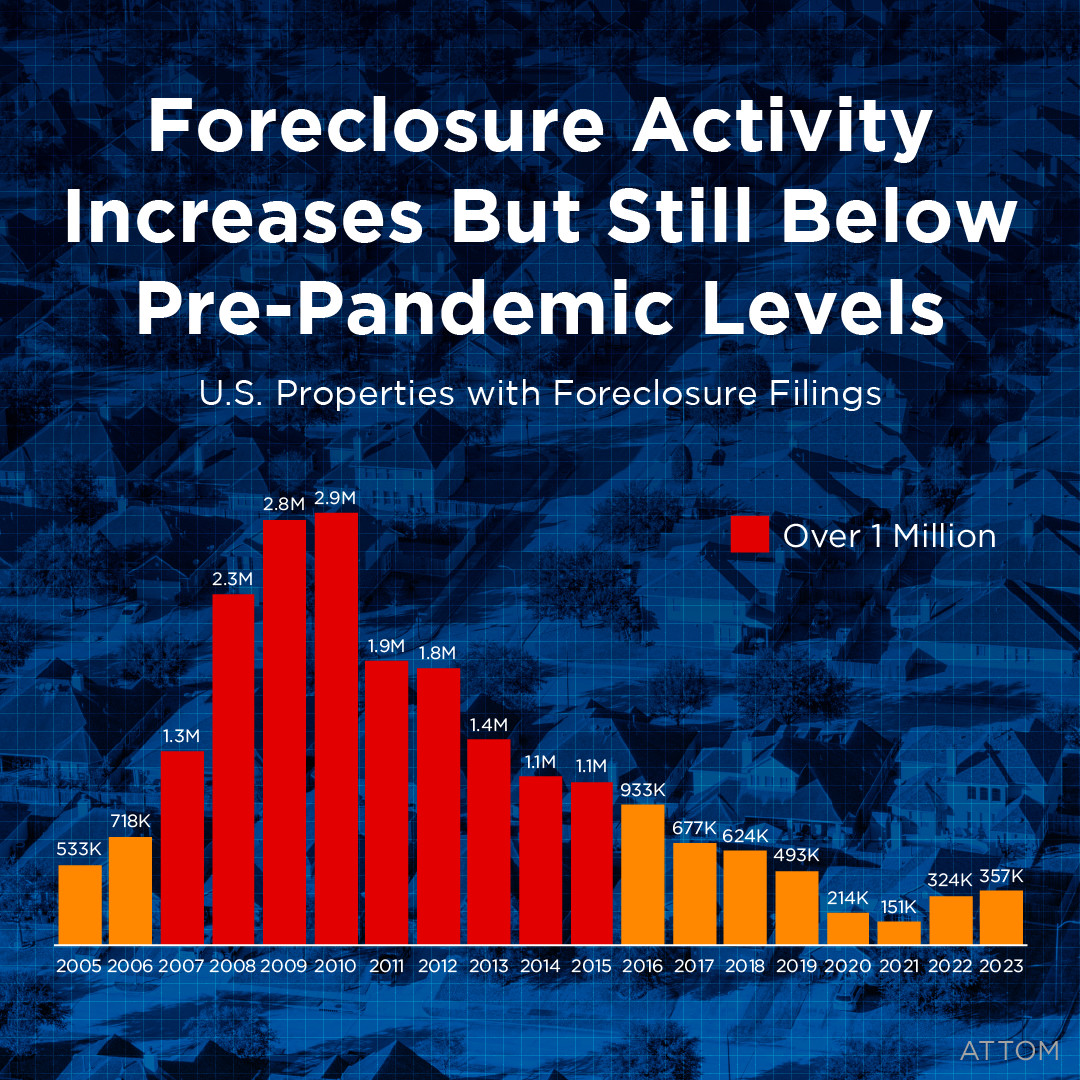 Foreclosure Activity Increases But Still Below Pre-Pandemic Levels

U.S. Properties with Foreclosure Filings

Over 1 Million

533K 718K 1.3M 2.3M 2.8M 2.9M 1.9M 1.8M 1.4M 1.1M 1.1M 933K 677K 624K 493K 214K 151K 324K 357K

2005 2006 2007 2008 2009 2010 2011 2012 2013 2014 2015 2016 2017 2018 2019 2020 2021 2022 2023

ATTOM